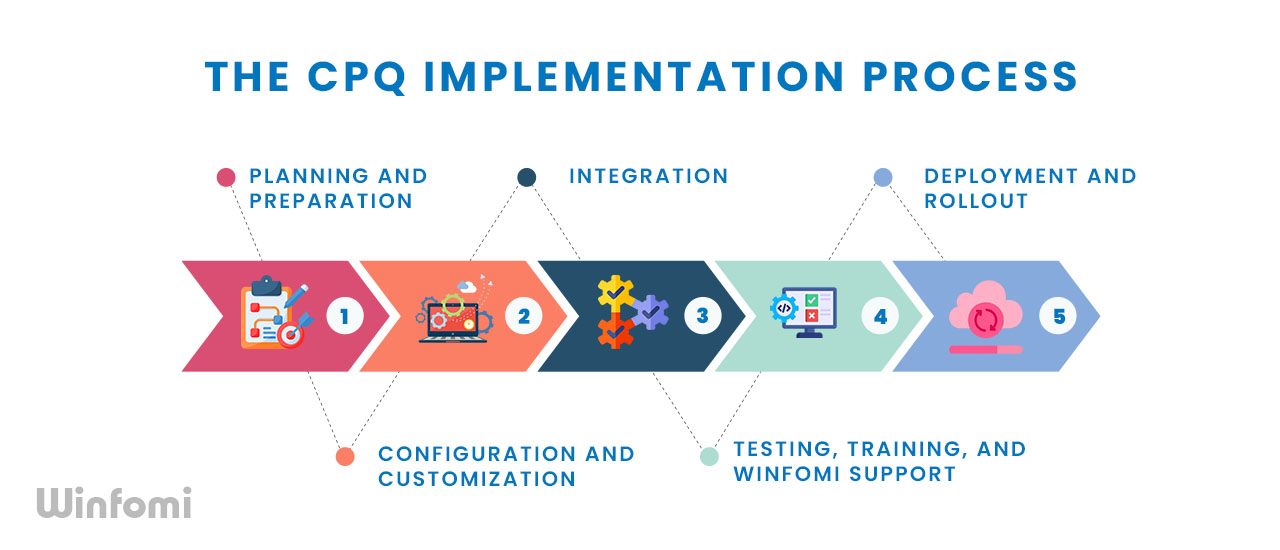 THE CPQ IMPLEMENTATION PROCESS

PLANNING AND PREPARATION

INTEGRATION

DEPLOYMENT AND ROLLOUT

1

2

3

4

5

CONFIGURATION AND CUSTOMIZATION

TESTING, TRAINING, AND WINFOMI SUPPORT

Winfomi